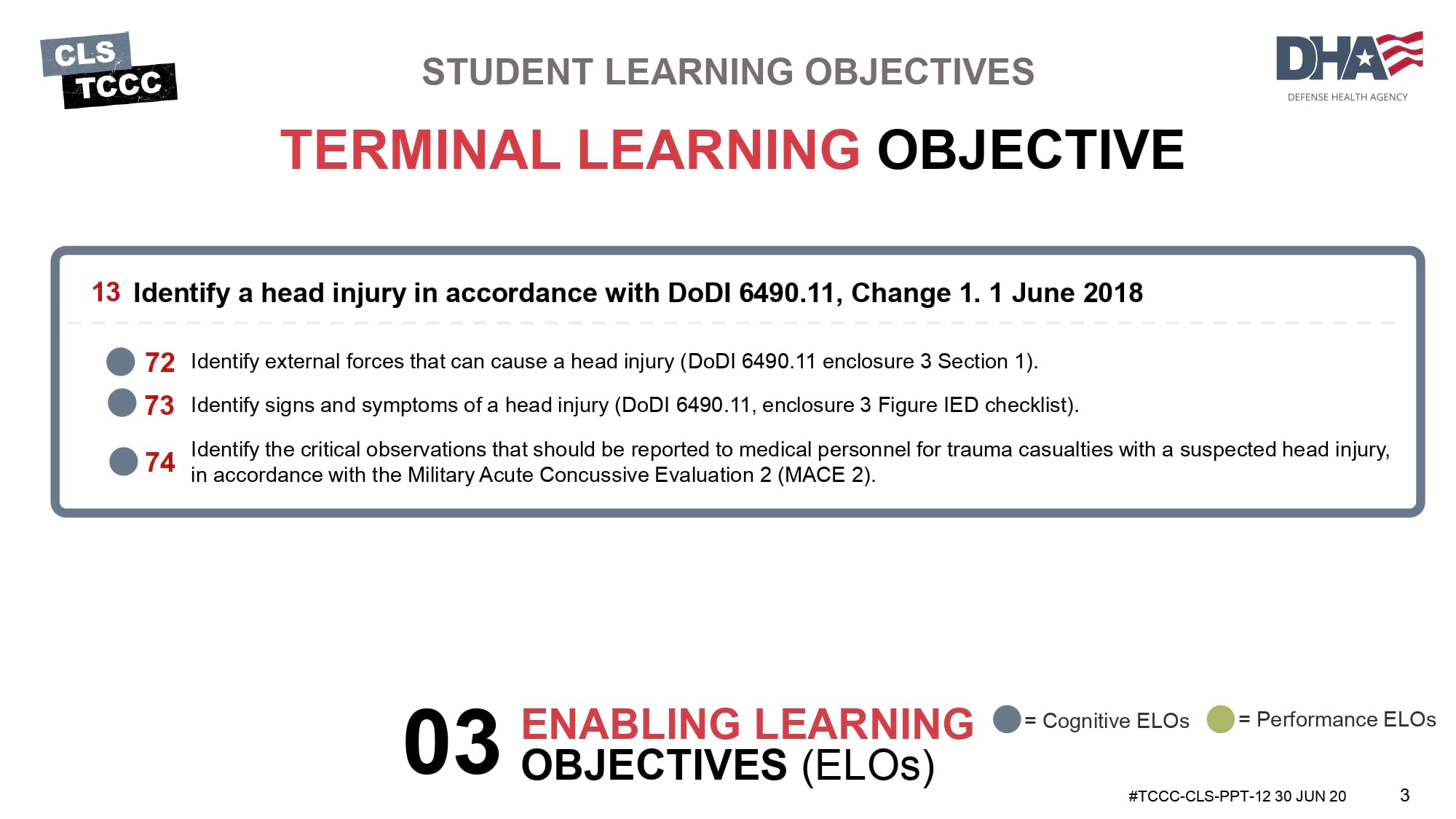 CLS
TCCC

STUDENT LEARNING OBJECTIVES

DHA
DEFENSE HEALTH AGENCY

TERMINAL LEARNING OBJECTIVE

13 Identify a head injury in accordance with DoDI 6490.11, Change 1. 1 June 2018

72 Identify external forces that can cause a head injury (DoDI 6490.11 enclosure 3 Section 1).

73 Identify signs and symptoms of a head injury (DoDI 6490.11, enclosure 3 Figure IED checklist).

74 Identify the critical observations that should be reported to medical personnel for trauma casualties with a suspected head injury, in accordance with the Military Acute Concussive Evaluation 2 (MACE 2).

03 ENABLING LEARNING OBJECTIVES (ELOs)

= Cognitive ELOs = Performance ELOs

#TCCC-CLS-PPT-12 30 JUN 20 3